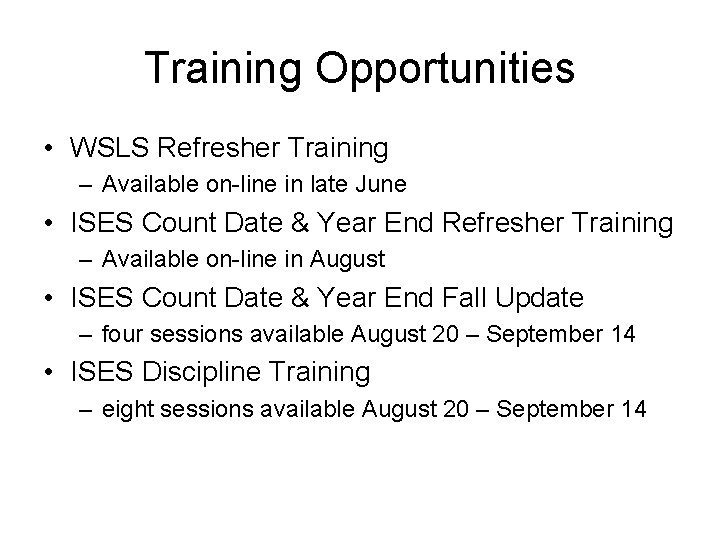 Training Opportunities

• WSLS Refresher Training
– Available on-line in late June
• ISES Count Date & Year End Refresher Training
– Available on-line in August
• ISES Count Date & Year End Fall Update
– four sessions available August 20 – September 14
• ISES Discipline Training
– eight sessions available August 20 – September 14